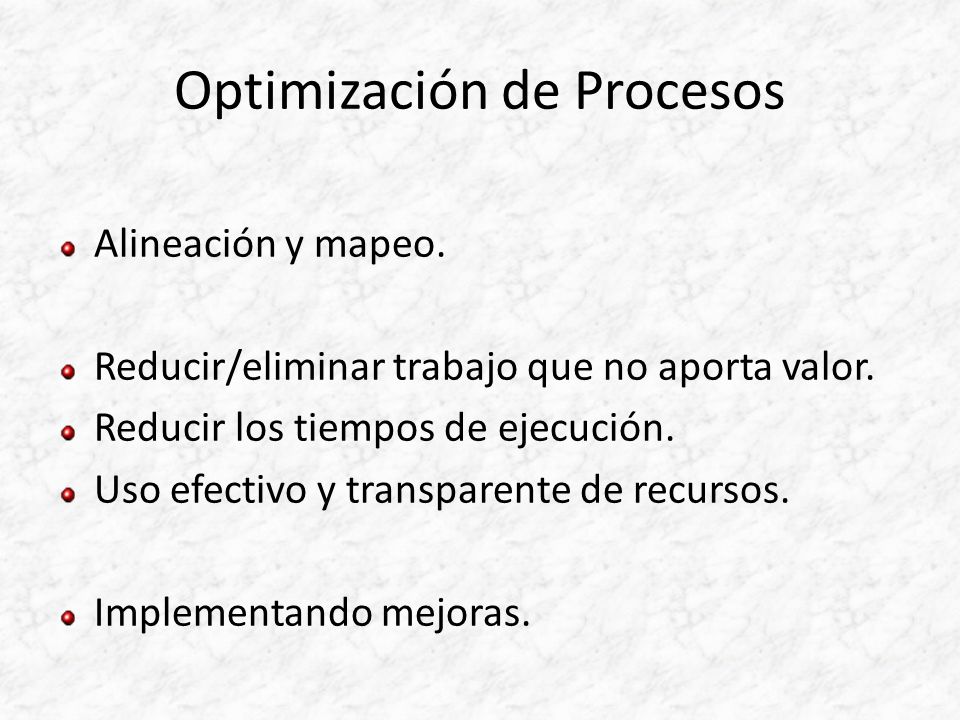 Optimización de Procesos

- Alineación y mapeo.

- Reducir/eliminar trabajo que no aporta valor.
- Reducir los tiempos de ejecución.
- Uso efectivo y transparente de recursos.

- Implementando mejoras.